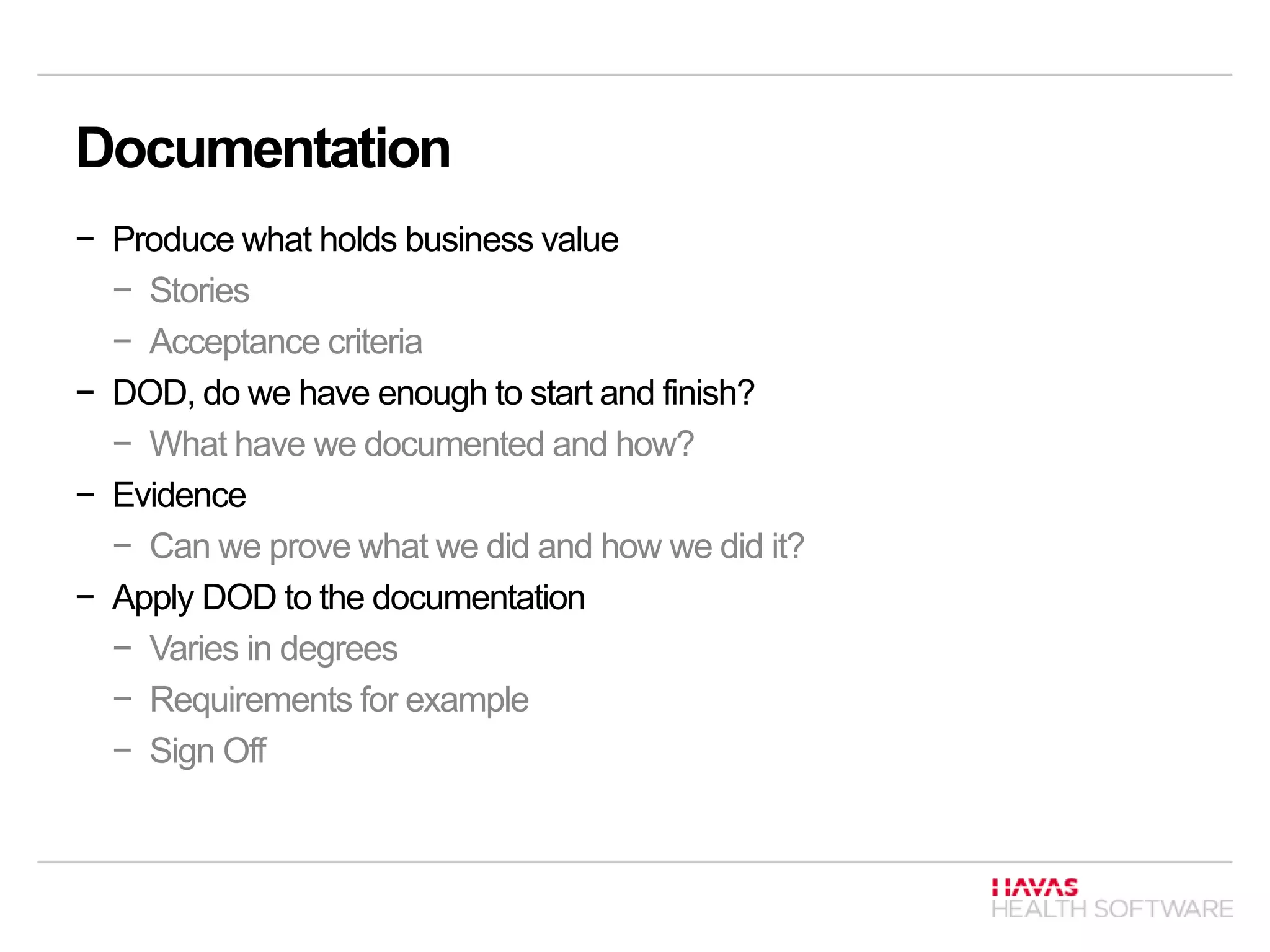 Documentation

– Produce what holds business value
 – Stories
 – Acceptance criteria
– DOD, do we have enough to start and finish?
 – What have we documented and how?
– Evidence
 – Can we prove what we did and how we did it?
– Apply DOD to the documentation
 – Varies in degrees
 – Requirements for example
 – Sign Off

HAVAS
HEALTH SOFTWARE